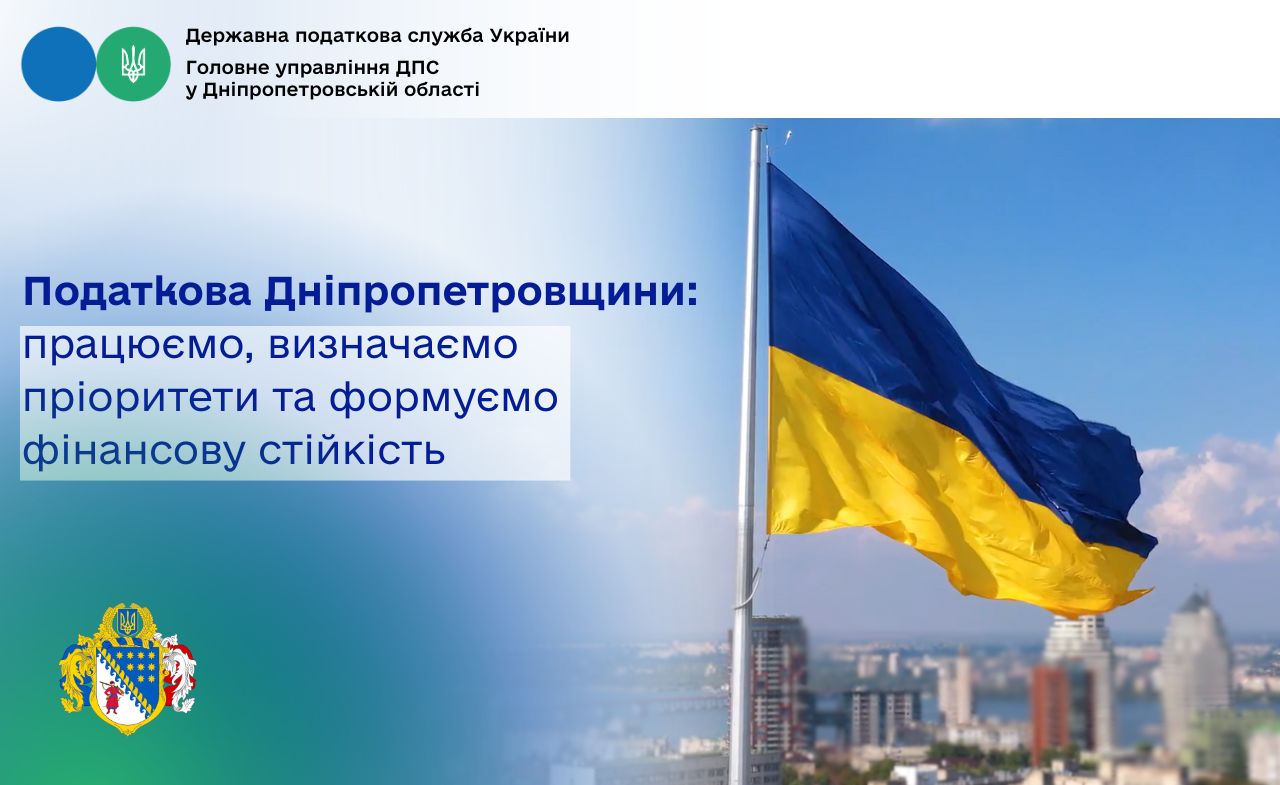 Державна податкова служба України
Головне управління ДПС
у Дніпропетровській області

Податкова Дніпропетровщини:
працюємо, визначаємо пріоритети та формуємо фінансову стійкість